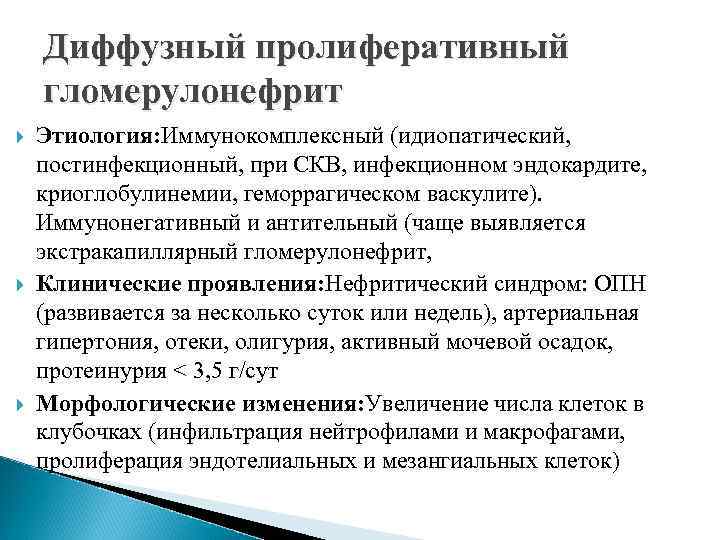 Диффузный пролиферативный гломерулонефрит

Этиология:Иммунокомплексный (идиопатический, постинфекционный, при СКВ, инфекционном эндокардите, криоглобулинемии, геморрагическом васкулите). Иммунонегативный и антительный (чаще выявляется экстракапиллярный гломерулонефрит,

Клинические проявления:Нефритический синдром: ОПН (развивается за несколько суток или недель), артериальная гипертония, отеки, олигурия, активный мочевой осадок, протеинурия < 3,5 г/сут

Морфологические изменения:Увеличение числа клеток в клубочках (инфильтрация нейтрофилами и макрофагами, пролиферация эндотелиальных и мезангиальных клеток)